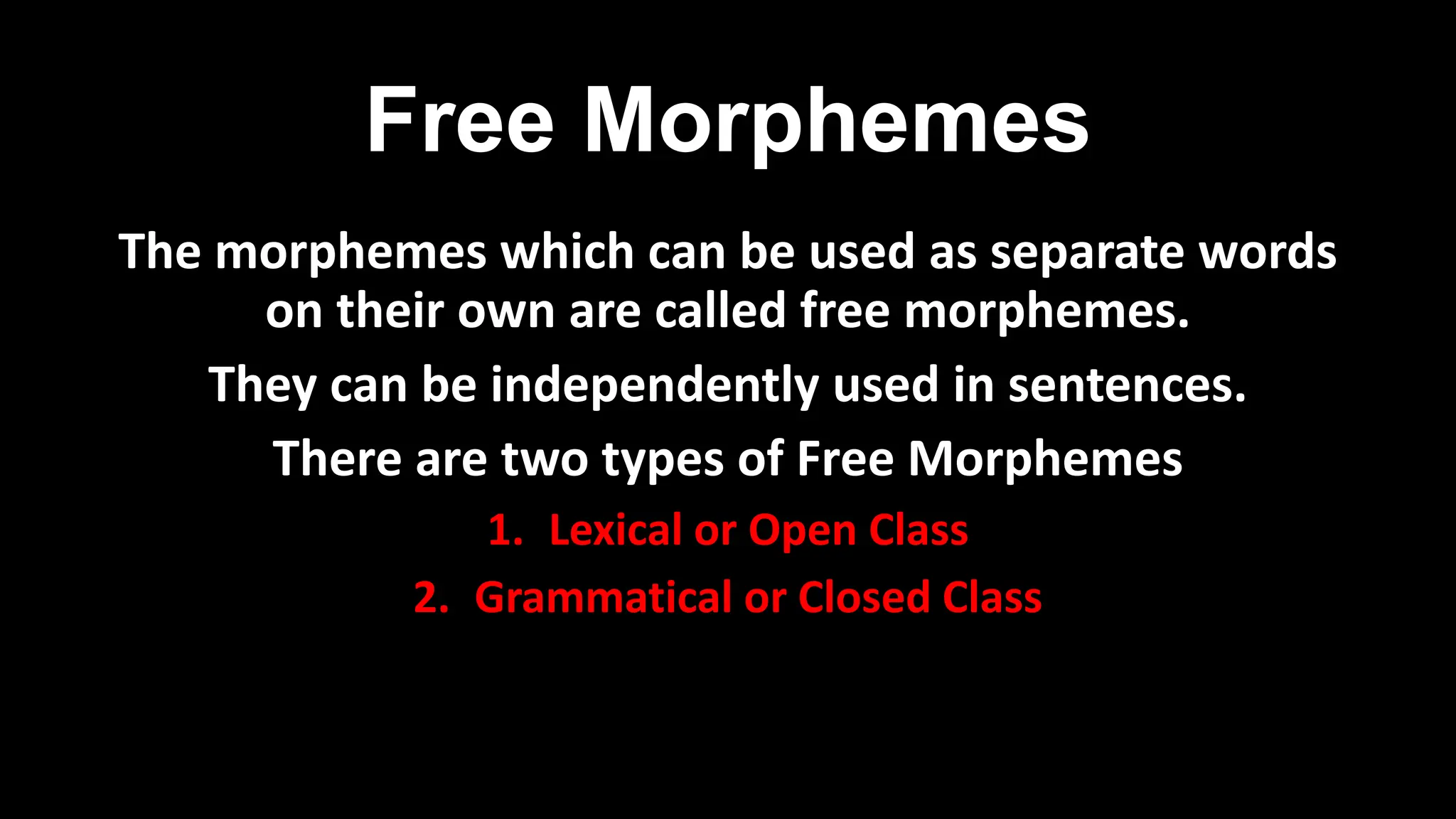 Free Morphemes

The morphemes which can be used as separate words on their own are called free morphemes.

They can be independently used in sentences.

There are two types of Free Morphemes

1. Lexical or Open Class
2. Grammatical or Closed Class